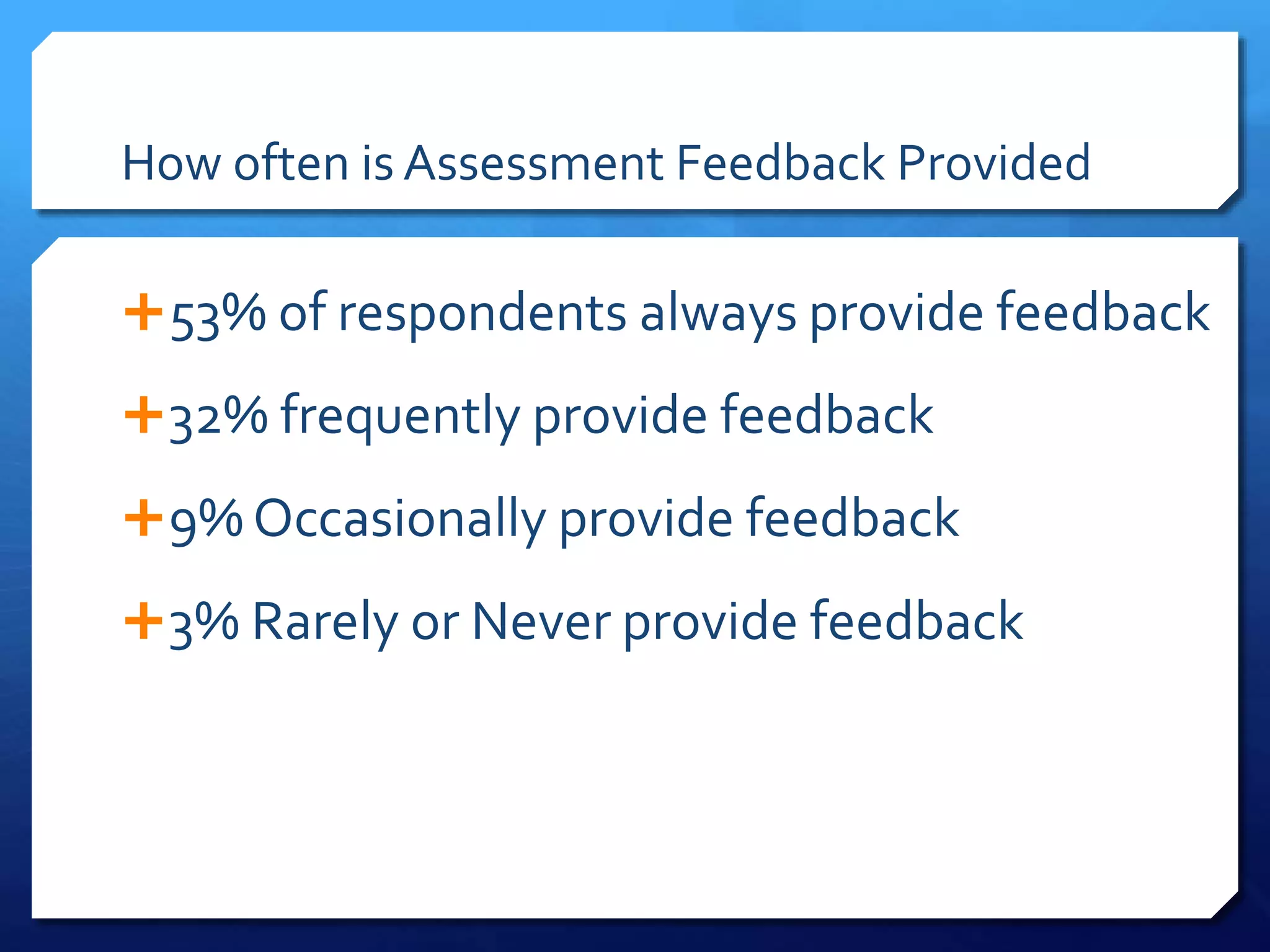 How often is Assessment Feedback Provided

+ 53% of respondents always provide feedback

+ 32% frequently provide feedback

+ 9% Occasionally provide feedback

+ 3% Rarely or Never provide feedback